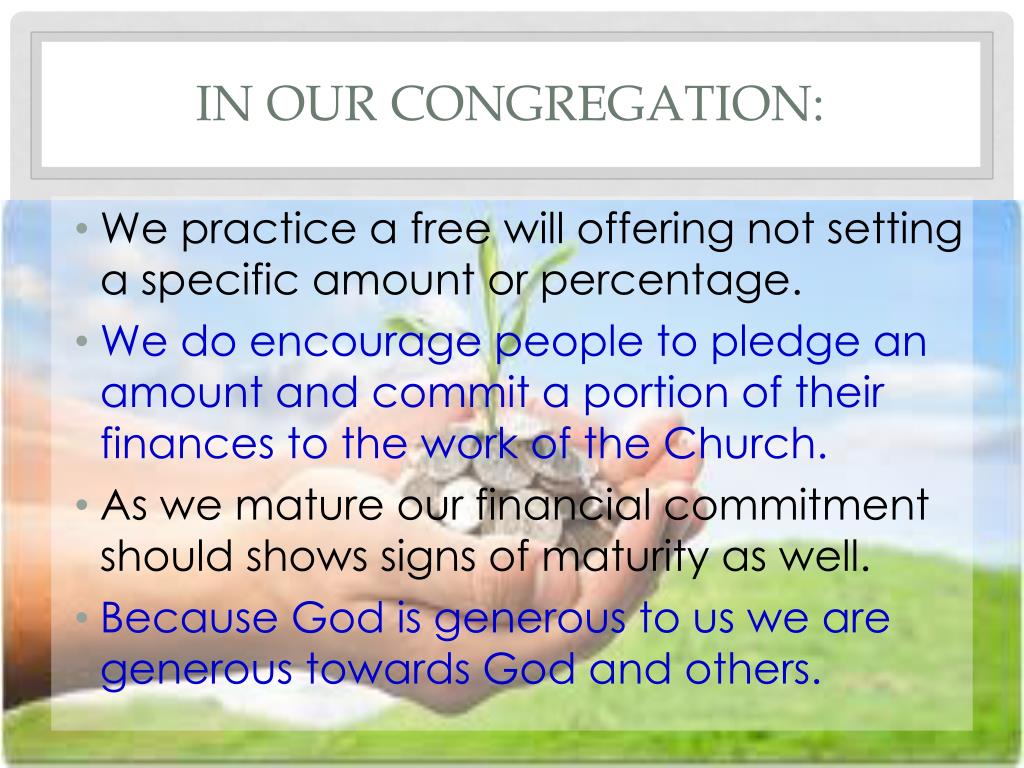 IN OUR CONGREGATION:

• We practice a free will offering not setting a specific amount or percentage.

• We do encourage people to pledge an amount and commit a portion of their finances to the work of the Church.

• As we mature our financial commitment should shows signs of maturity as well.

• Because God is generous to us we are generous towards God and others.